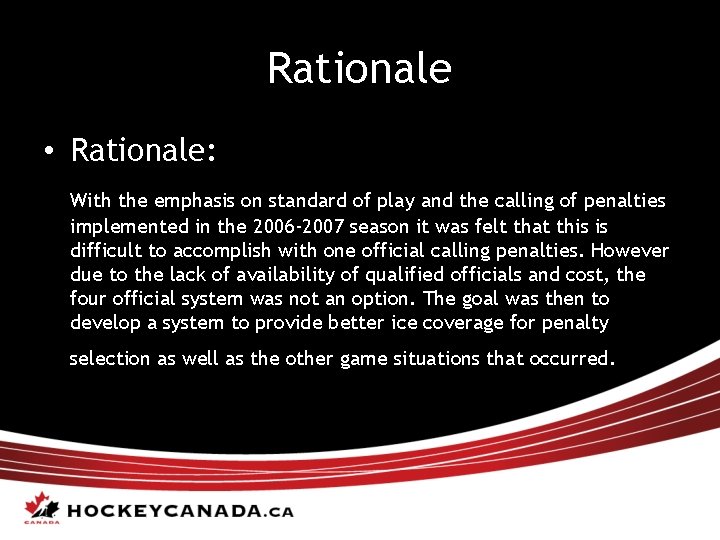 Rationale

• Rationale:

With the emphasis on standard of play and the calling of penalties implemented in the 2006-2007 season it was felt that this is difficult to accomplish with one official calling penalties. However due to the lack of availability of qualified officials and cost, the four official system was not an option. The goal was then to develop a system to provide better ice coverage for penalty selection as well as the other game situations that occurred.

CANADA

HOCKEYCANADA.CA